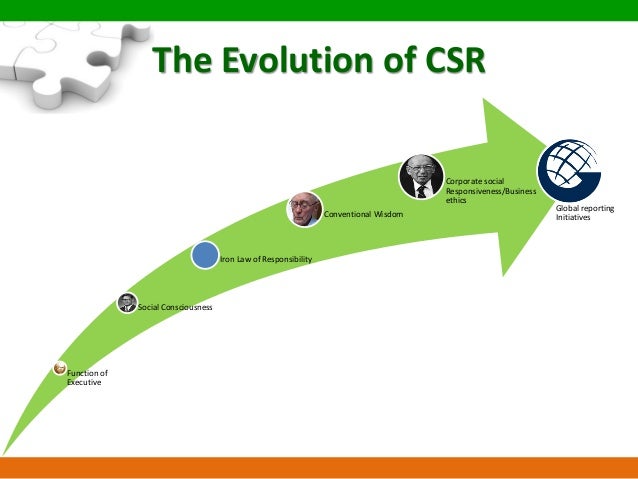 The Evolution of CSR

Function of Executive

Social Consciousness

Iron Law of Responsibility

Conventional Wisdom

Corporate social Responsiveness/Business ethics

Global reporting Initiatives